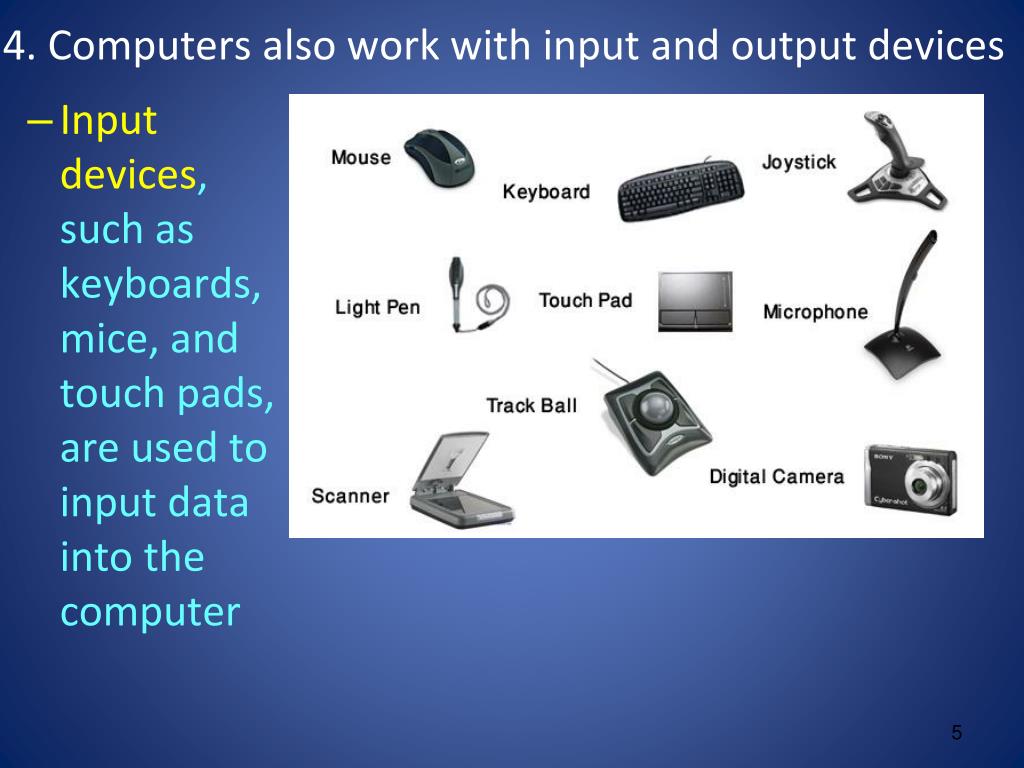 4. Computers also work with input and output devices

– Input devices, such as keyboards, mice, and touch pads, are used to input data into the computer

Mouse
Keyboard
Joystick
Light Pen
Touch Pad
Microphone
Track Ball
Scanner
Digital Camera
SONY
Cyber-shot

5